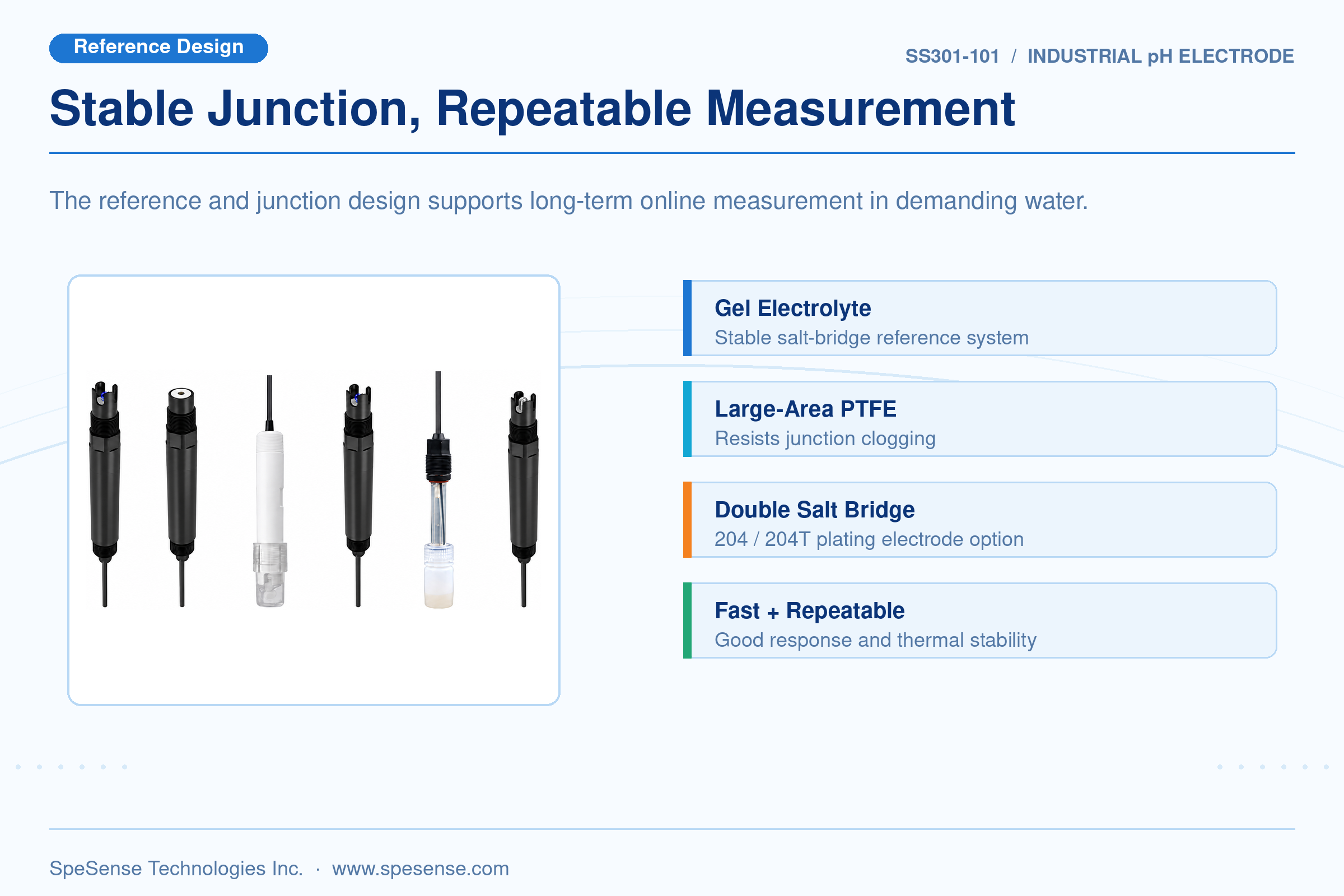 Reference Design

SS301-101 / INDUSTRIAL pH ELECTRODE

Stable Junction, Repeatable Measurement

The reference and junction design supports long-term online measurement in demanding water.

Gel Electrolyte
Stable salt-bridge reference system

Large-Area PTFE
Resists junction clogging

Double Salt Bridge
204 / 204T plating electrode option

Fast + Repeatable
Good response and thermal stability

SpeSense Technologies Inc. · www.spesense.com